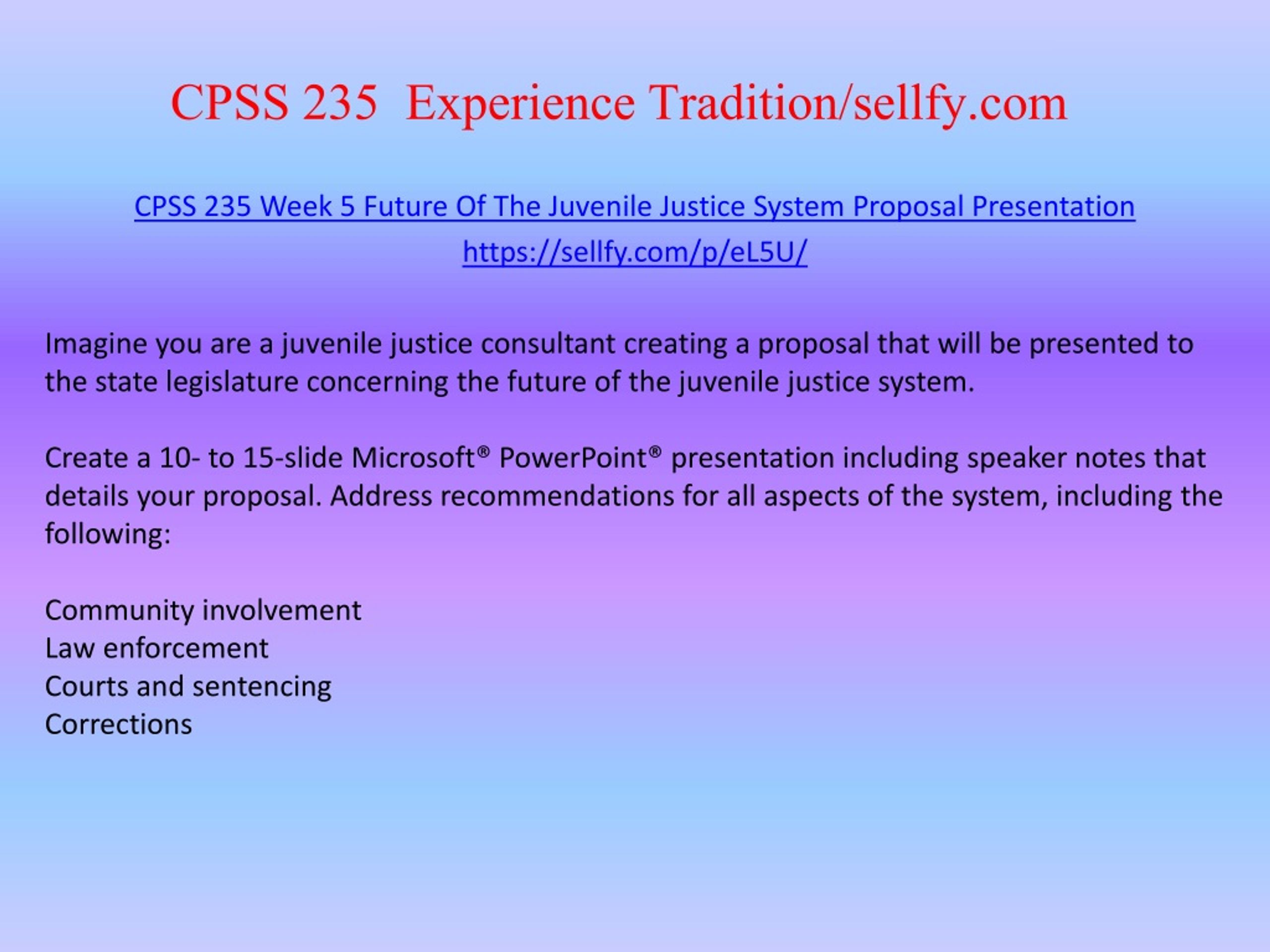 CPSS 235 Experience Tradition/sellfy.com

CPSS 235 Week 5 Future Of The Juvenile Justice System Proposal Presentation

https://sellfy.com/p/eL5U/

Imagine you are a juvenile justice consultant creating a proposal that will be presented to the state legislature concerning the future of the juvenile justice system.

Create a 10- to 15-slide Microsoft® PowerPoint® presentation including speaker notes that details your proposal. Address recommendations for all aspects of the system, including the following:

Community involvement
Law enforcement
Courts and sentencing
Corrections